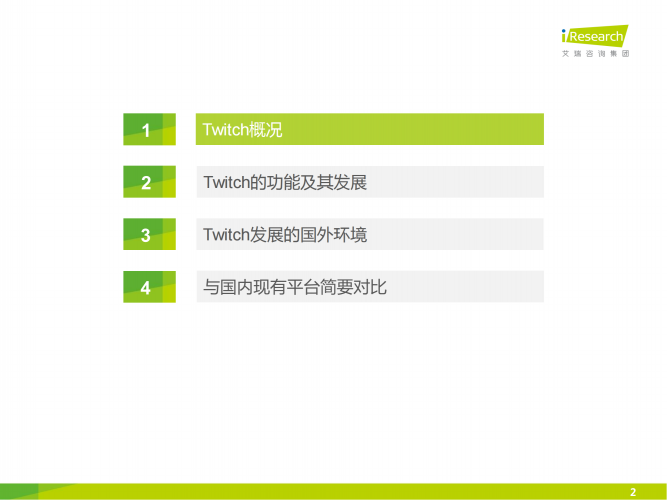 iResearch
艾瑞咨询集团

1 Twitch概况

2 Twitch的功能及其发展

3 Twitch发展的国外环境

4 与国内现有平台简要对比

2